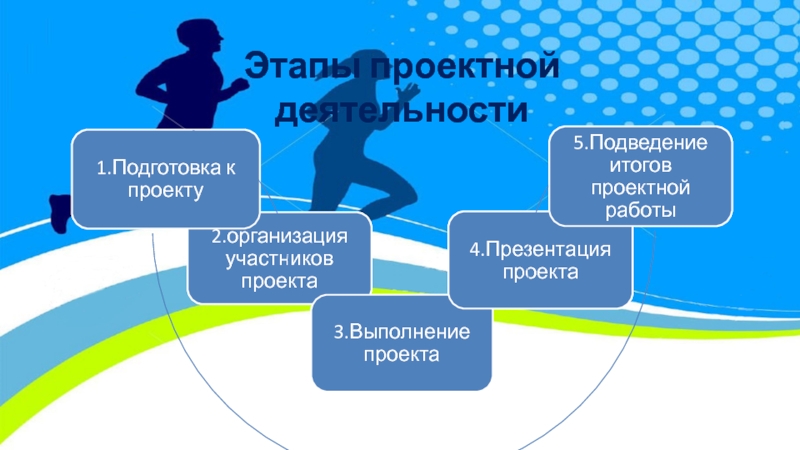 Этапы проектной деятельности

1.Подготовка к проекту

2.организация участников проекта

3.Выполнение проекта

4.Презентация проекта

5.Подведение итогов проектной работы